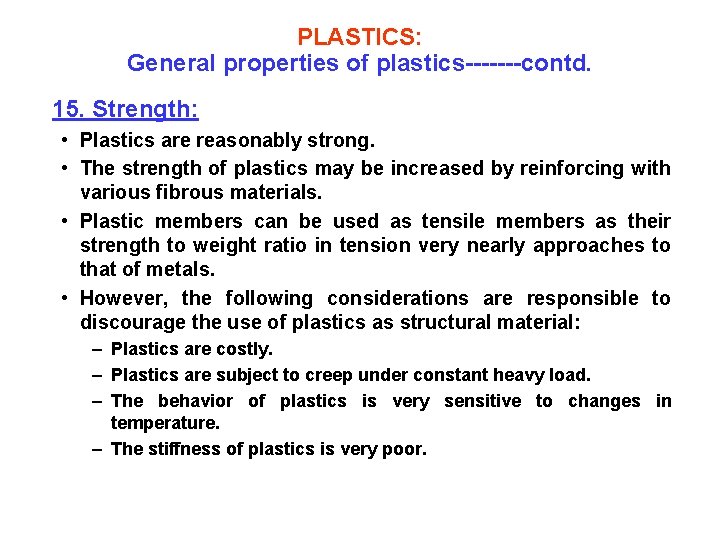 PLASTICS:
General properties of plastics-------contd.

15. Strength:

• Plastics are reasonably strong.
• The strength of plastics may be increased by reinforcing with various fibrous materials.
• Plastic members can be used as tensile members as their strength to weight ratio in tension very nearly approaches to that of metals.
• However, the following considerations are responsible to discourage the use of plastics as structural material:
  – Plastics are costly.
  – Plastics are subject to creep under constant heavy load.
  – The behavior of plastics is very sensitive to changes in temperature.
  – The stiffness of plastics is very poor.